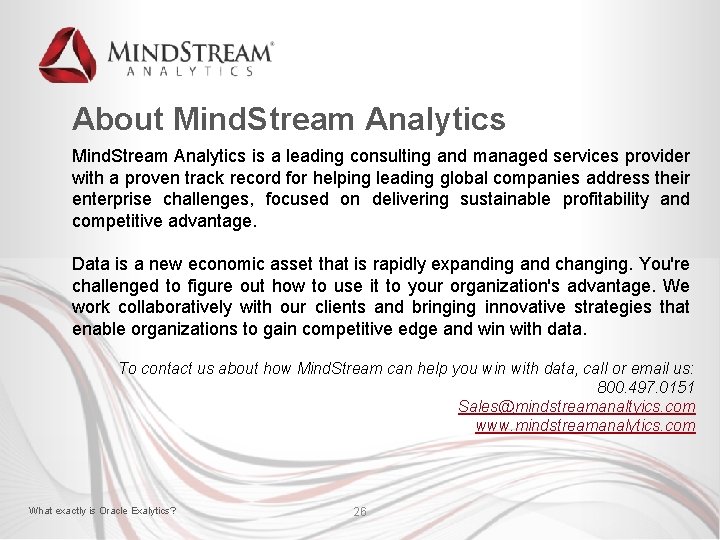 MINDSTREAM®
ANALYTICS

About MindStream Analytics

MindStream Analytics is a leading consulting and managed services provider with a proven track record for helping leading global companies address their enterprise challenges, focused on delivering sustainable profitability and competitive advantage.

Data is a new economic asset that is rapidly expanding and changing. You're challenged to figure out how to use it to your organization's advantage. We work collaboratively with our clients and bringing innovative strategies that enable organizations to gain competitive edge and win with data.

To contact us about how MindStream can help you win with data, call or email us:
800.497.0151
Sales@mindstreamanaltyics.com
www.mindstreamanalytics.com

What exactly is Oracle Exalytics?

26